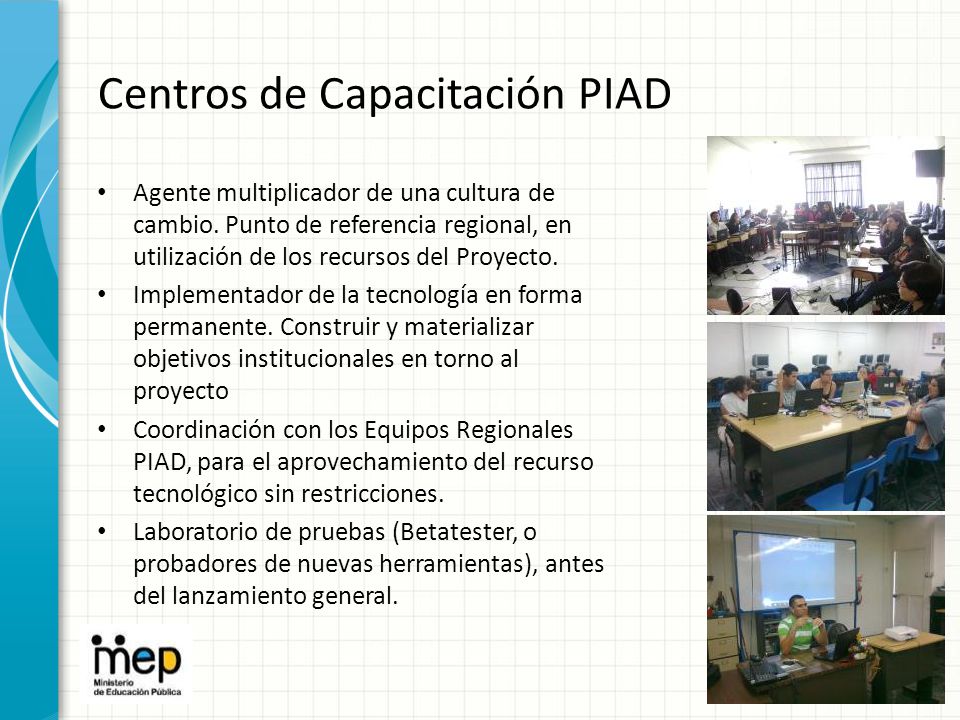 Centros de Capacitación PIAD

• Agente multiplicador de una cultura de cambio. Punto de referencia regional, en utilización de los recursos del Proyecto.
• Implementador de la tecnología en forma permanente. Construir y materializar objetivos institucionales en torno al proyecto
• Coordinación con los Equipos Regionales PIAD, para el aprovechamiento del recurso tecnológico sin restricciones.
• Laboratorio de pruebas (Betatester, o probadores de nuevas herramientas), antes del lanzamiento general.

mep
Ministerio de Educación Pública